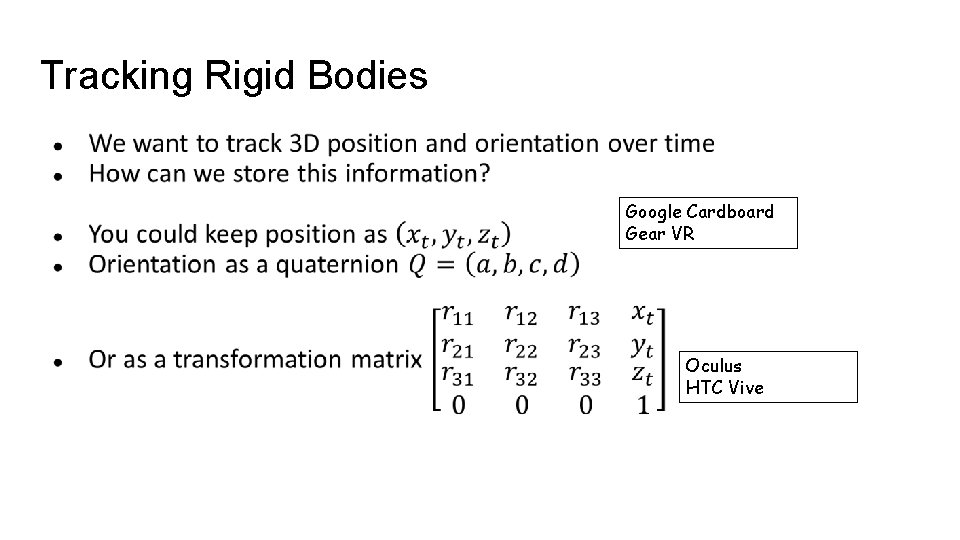 Tracking Rigid Bodies

- We want to track 3D position and orientation over time
- How can we store this information?

- You could keep position as $(x_t, y_t, z_t)$
- Orientation as a quaternion $Q = (a, b, c, d)$

Google Cardboard
Gear VR

- Or as a transformation matrix $\begin{bmatrix} r_{11} & r_{12} & r_{13} & x_t \\ r_{21} & r_{22} & r_{23} & y_t \\ r_{31} & r_{32} & r_{33} & z_t \\ 0 & 0 & 0 & 1 \end{bmatrix}$

Oculus
HTC Vive